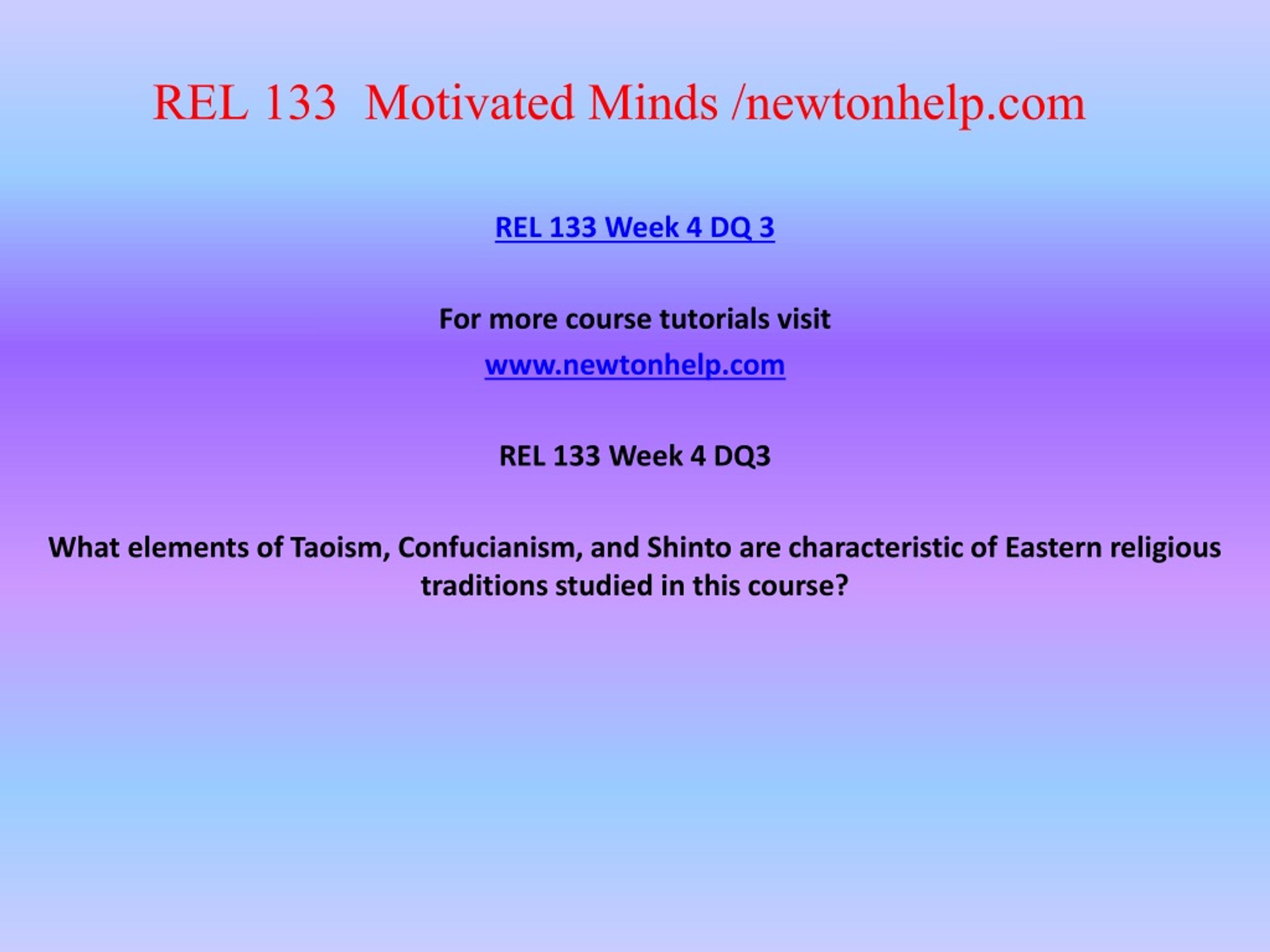 REL 133 Motivated Minds /newtonhelp.com

REL 133 Week 4 DQ 3

For more course tutorials visit

www.newtonhelp.com

REL 133 Week 4 DQ3

What elements of Taoism, Confucianism, and Shinto are characteristic of Eastern religious traditions studied in this course?